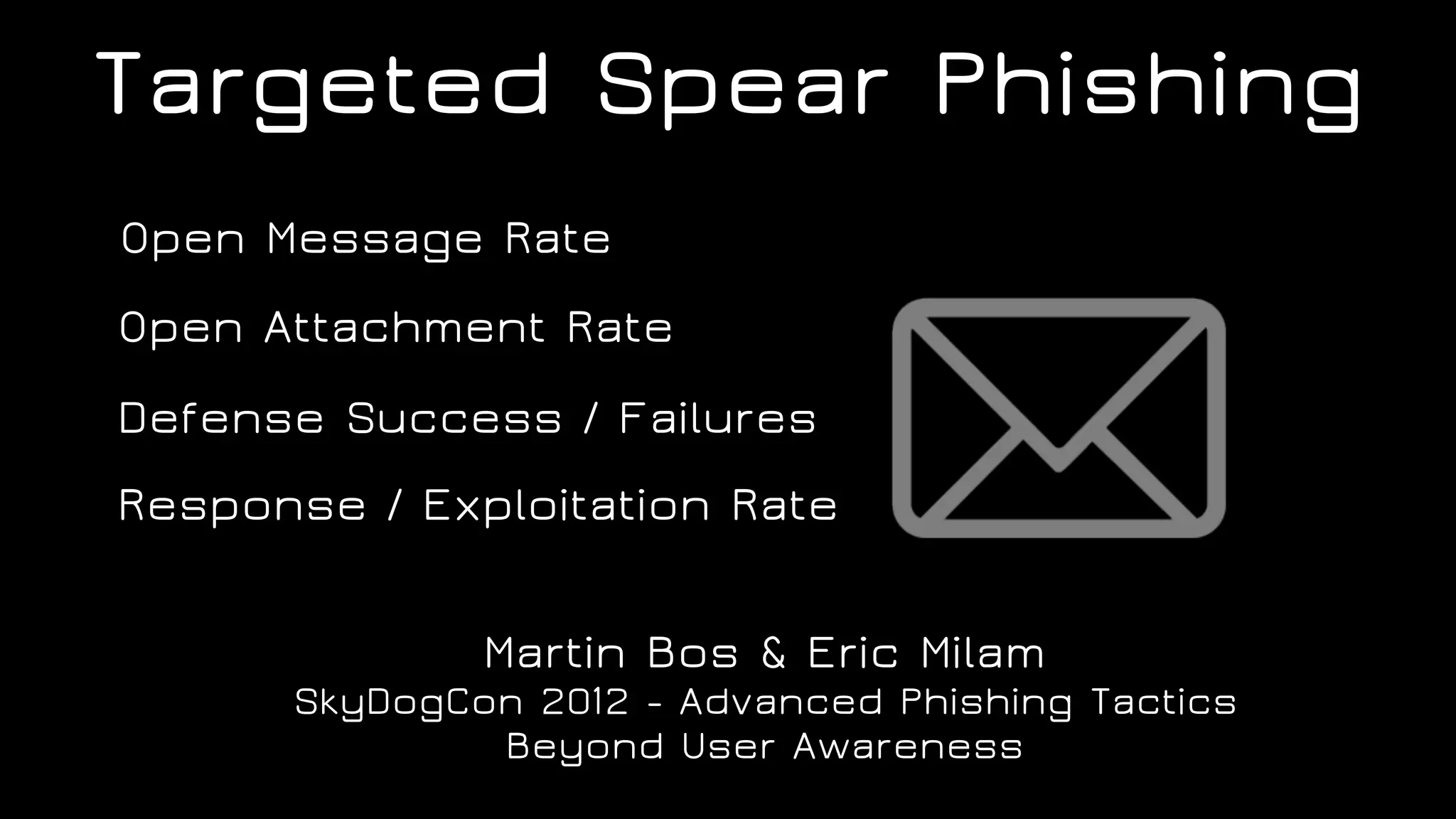 Targeted Spear Phishing

Open Message Rate

Open Attachment Rate

Defense Success / Failures

Response / Exploitation Rate

Martin Bos & Eric Milam
SkyDogCon 2012 - Advanced Phishing Tactics
Beyond User Awareness